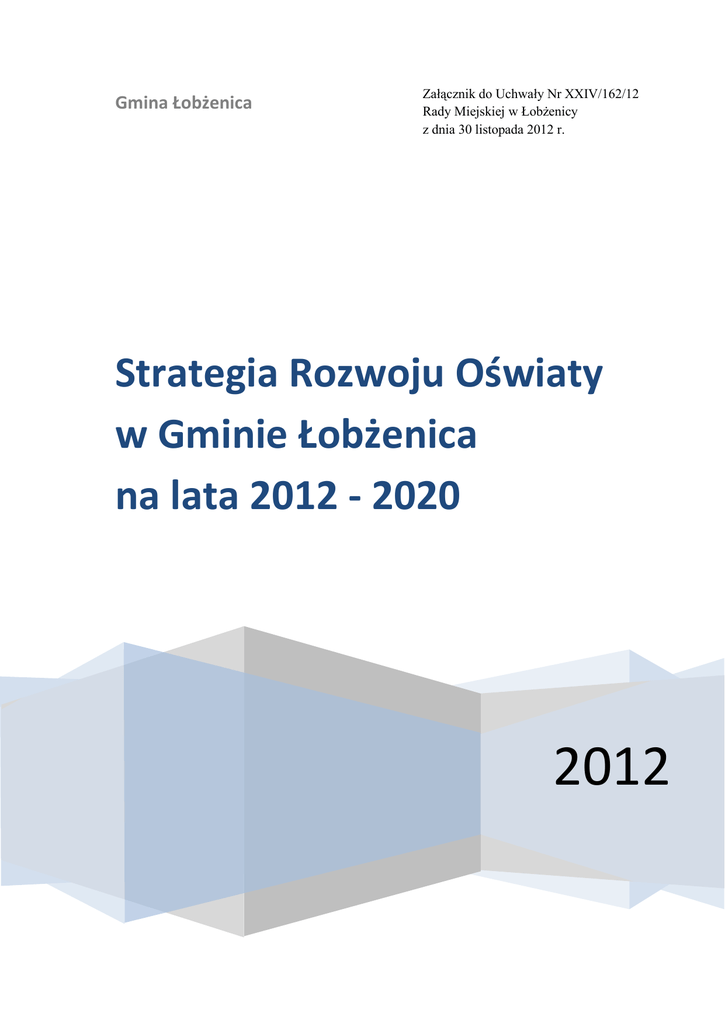 Gmina Łobżenica

Załącznik do Uchwały Nr XXIV/162/12
Rady Miejskiej w Łobżenicy
z dnia 30 listopada 2012 r.

Strategia Rozwoju Oświaty
w Gminie Łobżenica
na lata 2012 - 2020

2012